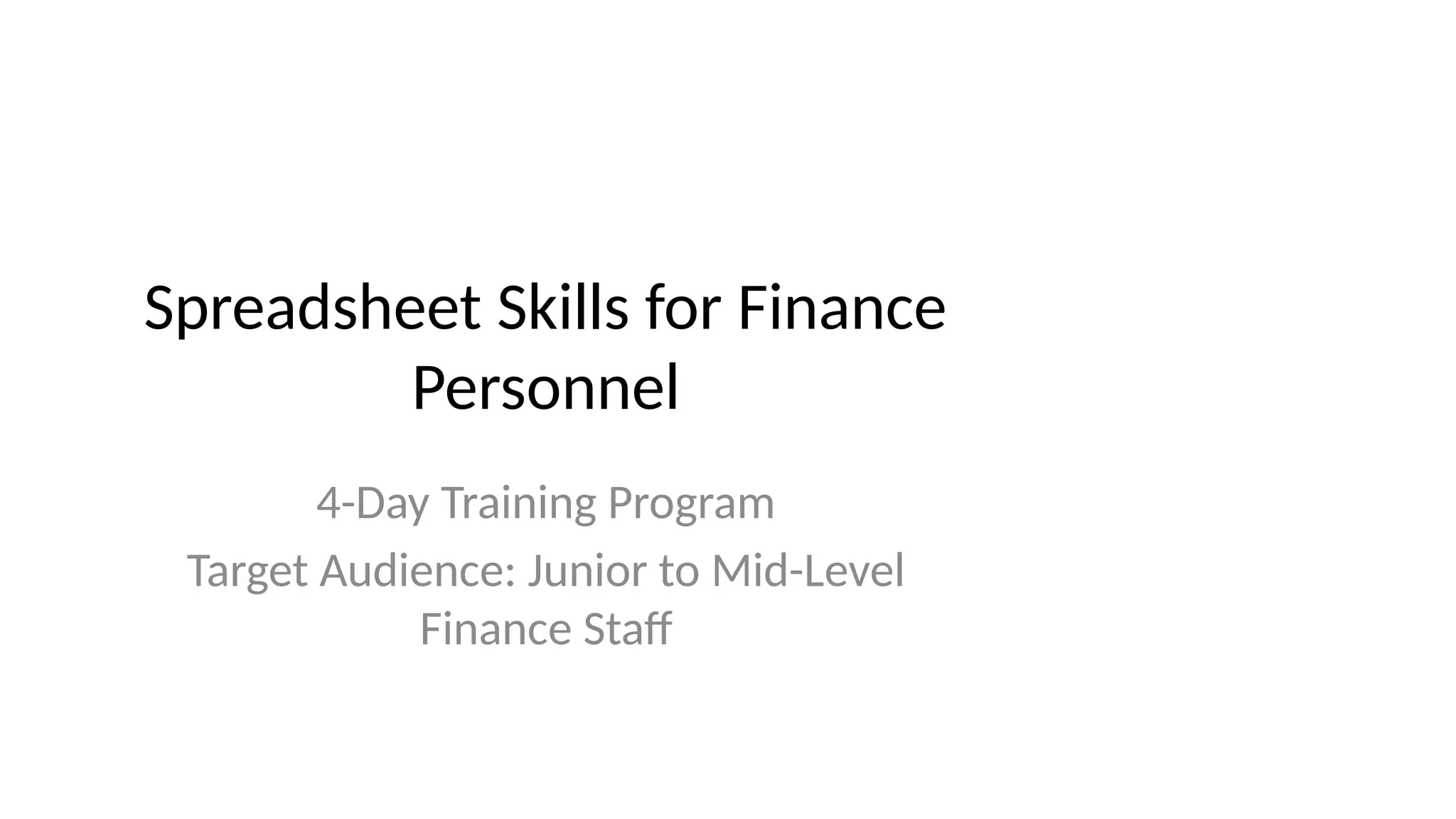 Spreadsheet Skills for Finance Personnel

4-Day Training Program

Target Audience: Junior to Mid-Level Finance Staff